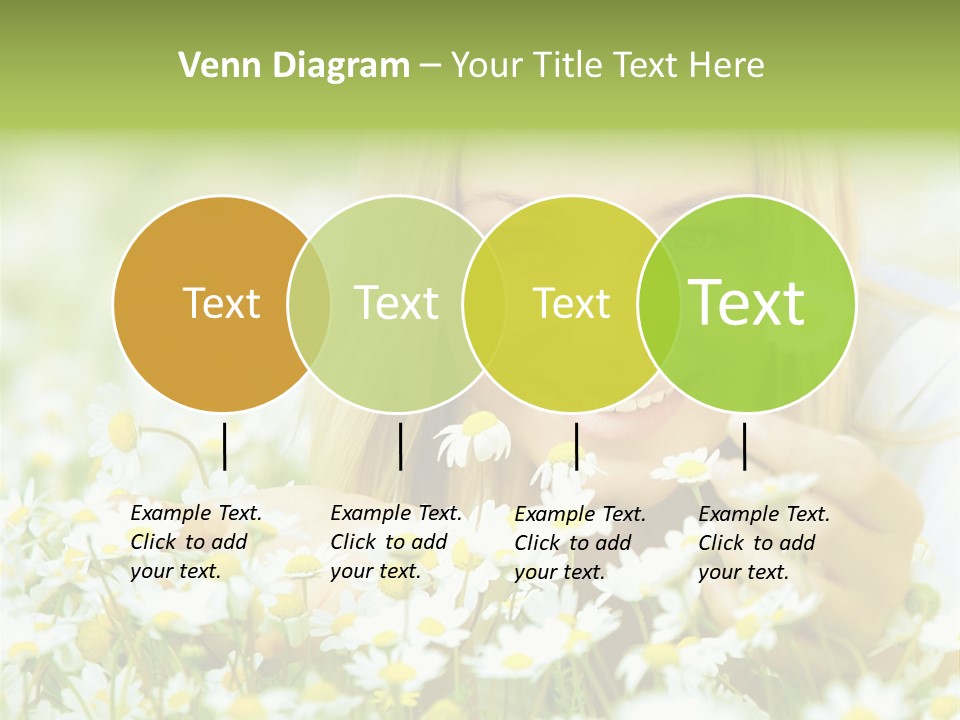 Venn Diagram – Your Title Text Here

Text

Text

Text

Text

Example Text. Click to add your text.

Example Text. Click to add your text.

Example Text. Click to add your text.

Example Text. Click to add your text.